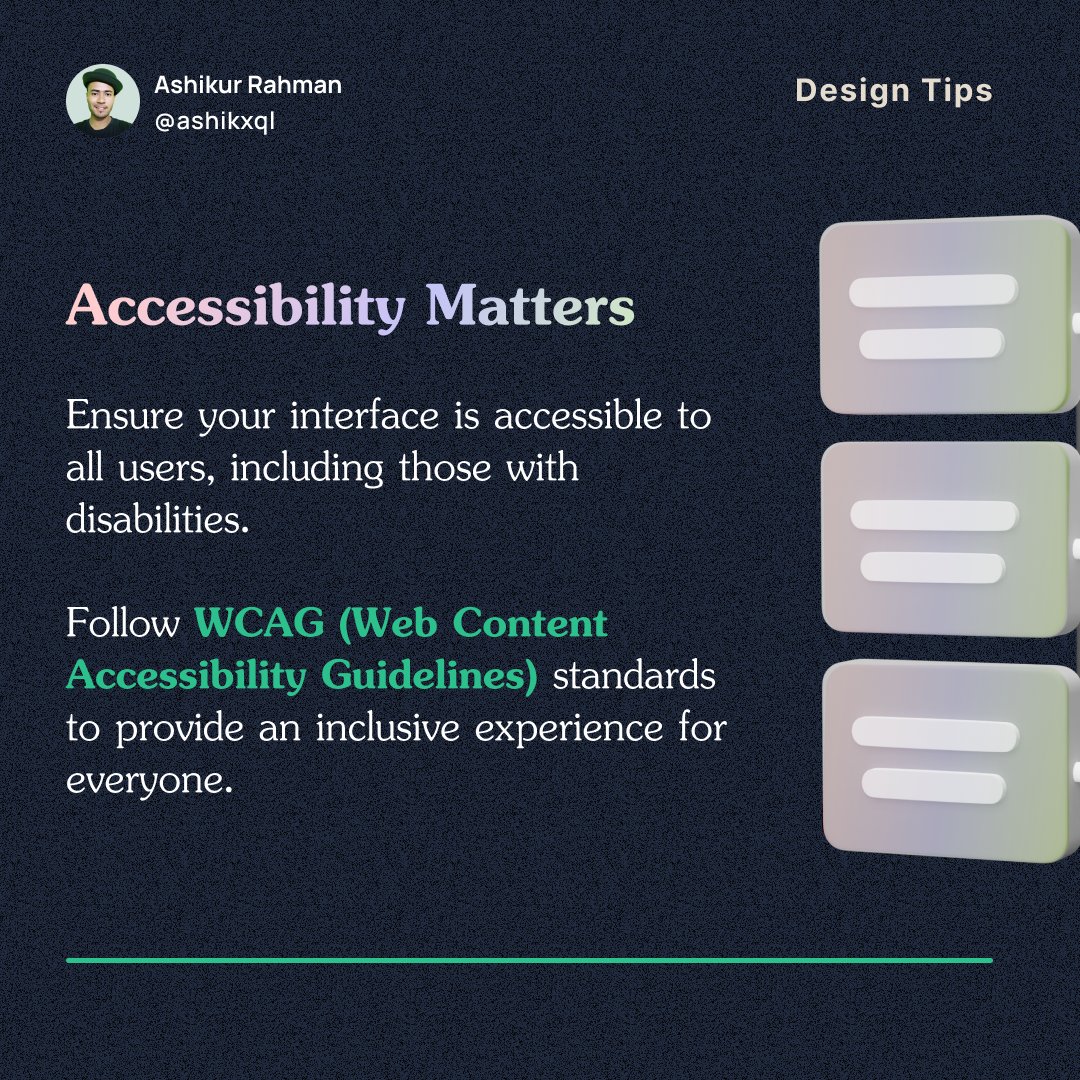 Ashikur Rahman
@ashikxql

Design Tips

Accessibility Matters

Ensure your interface is accessible to all users, including those with disabilities.

Follow WCAG (Web Content Accessibility Guidelines) standards to provide an inclusive experience for everyone.